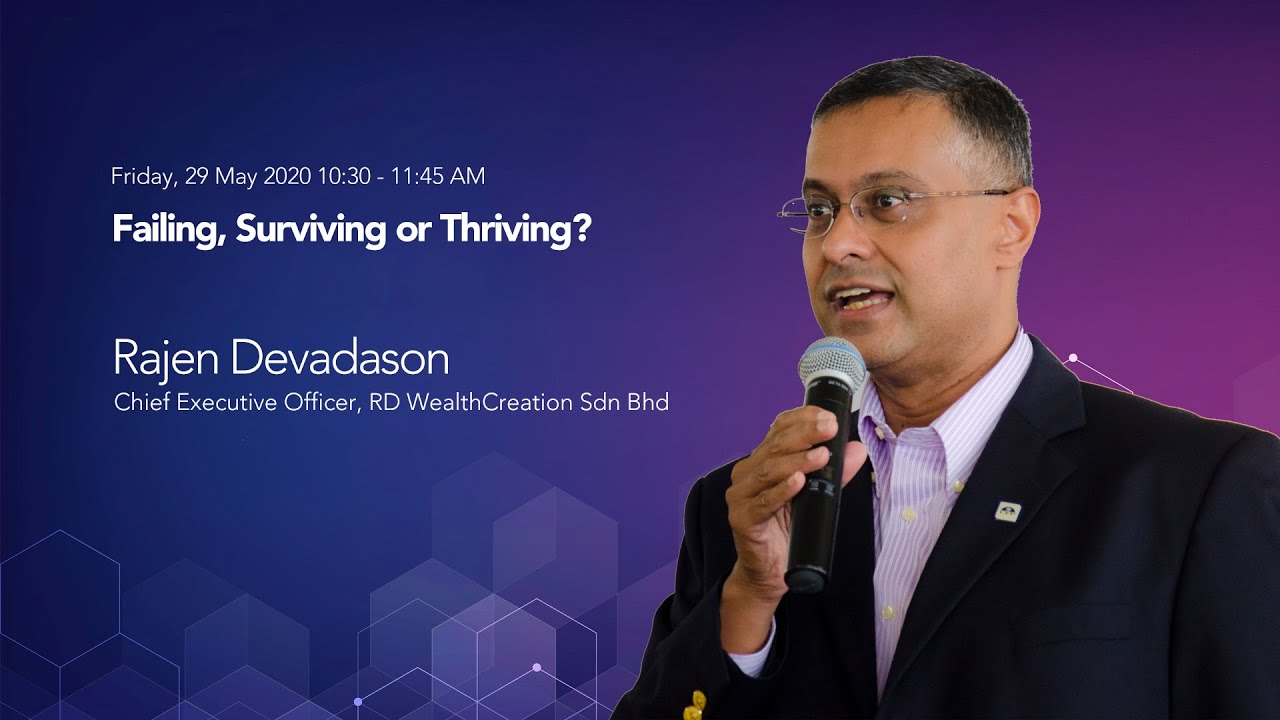 Friday, 29 May 2020 10:30 - 11:45 AM

Failing, Surviving or Thriving?

Rajen Devadason

Chief Executive Officer, RD WealthCreation Sdn Bhd